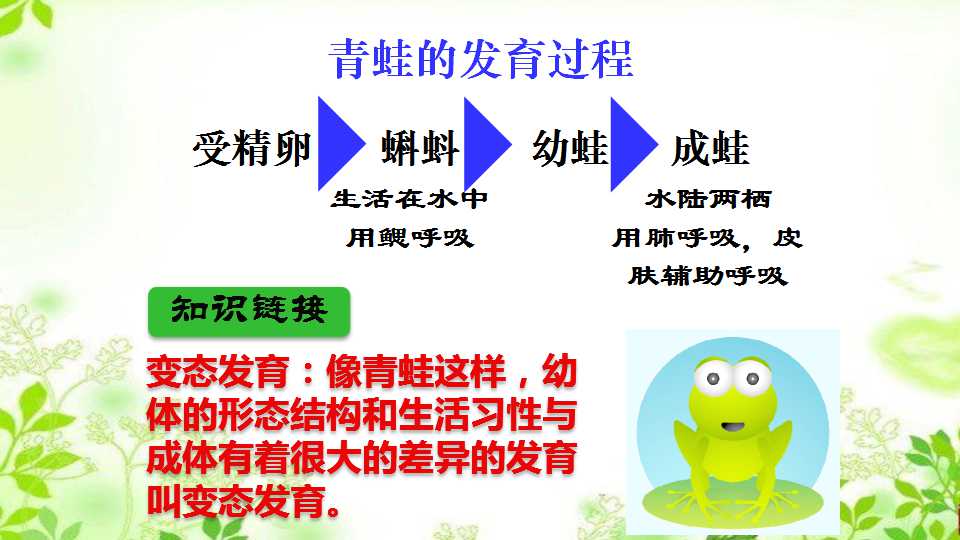 青蛙的发育过程

受精卵 蝌蚪 幼蛙 成蛙

生活在水中
用鳃呼吸

水陆两栖
用肺呼吸，皮肤辅助呼吸

知识链接

变态发育：像青蛙这样，幼体的形态结构和生活习性与成体有着很大的差异的发育叫变态发育。